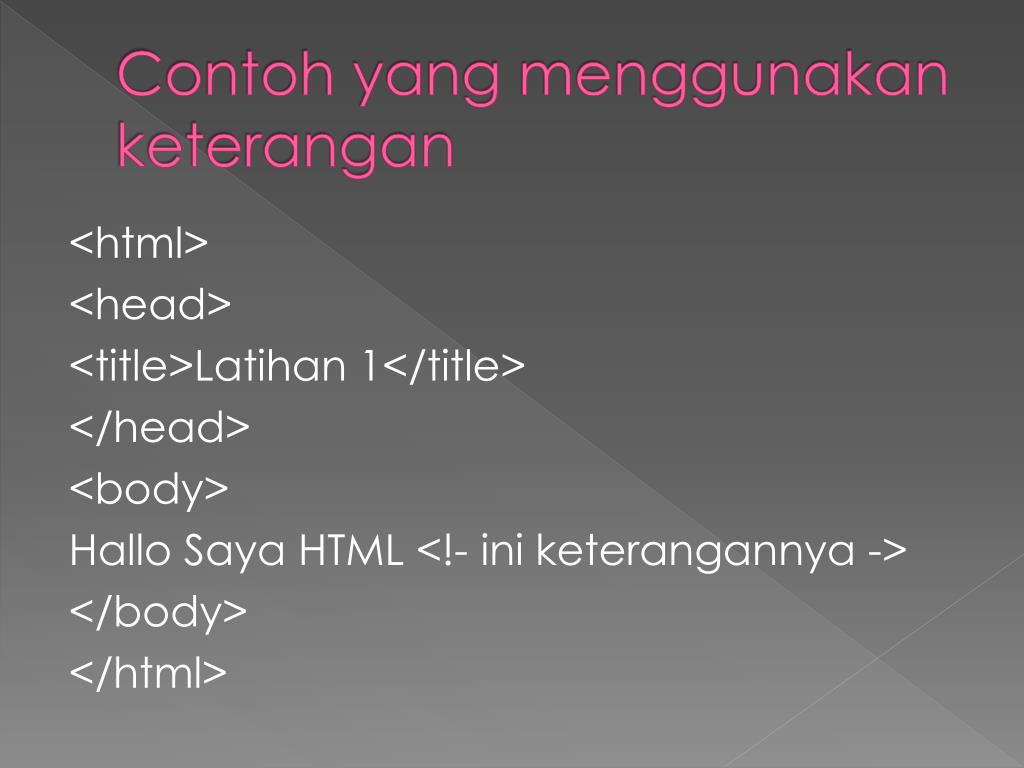 Contoh yang menggunakan keterangan

<html>
<head>
<title>Latihan 1</title>
</head>
<body>
Hallo Saya HTML <!- ini keterangannya ->
</body>
</html>